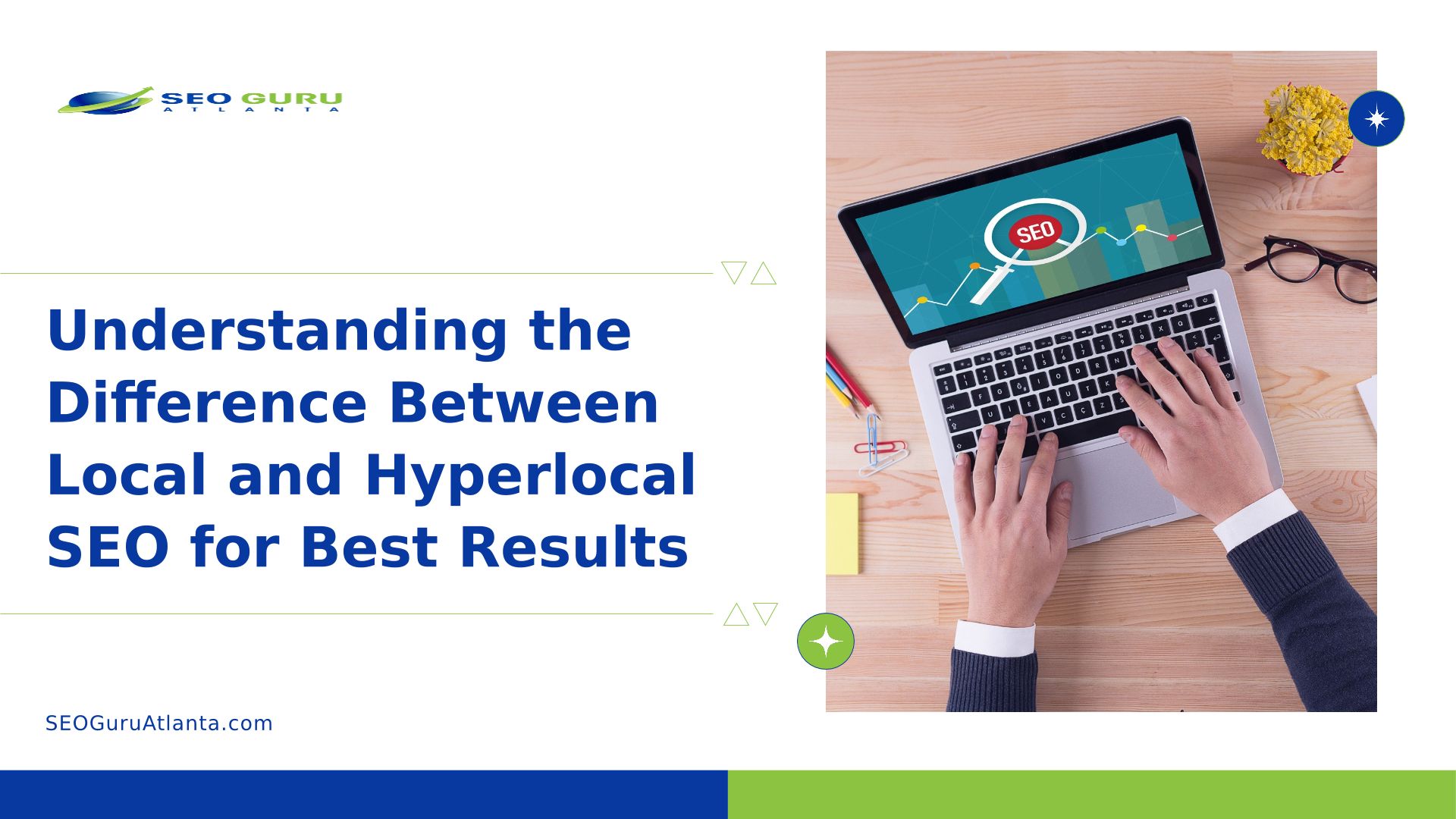 SEO GURU
ATLANTA

Understanding the Difference Between Local and Hyperlocal SEO for Best Results

SEO

SEOGuruAtlanta.com